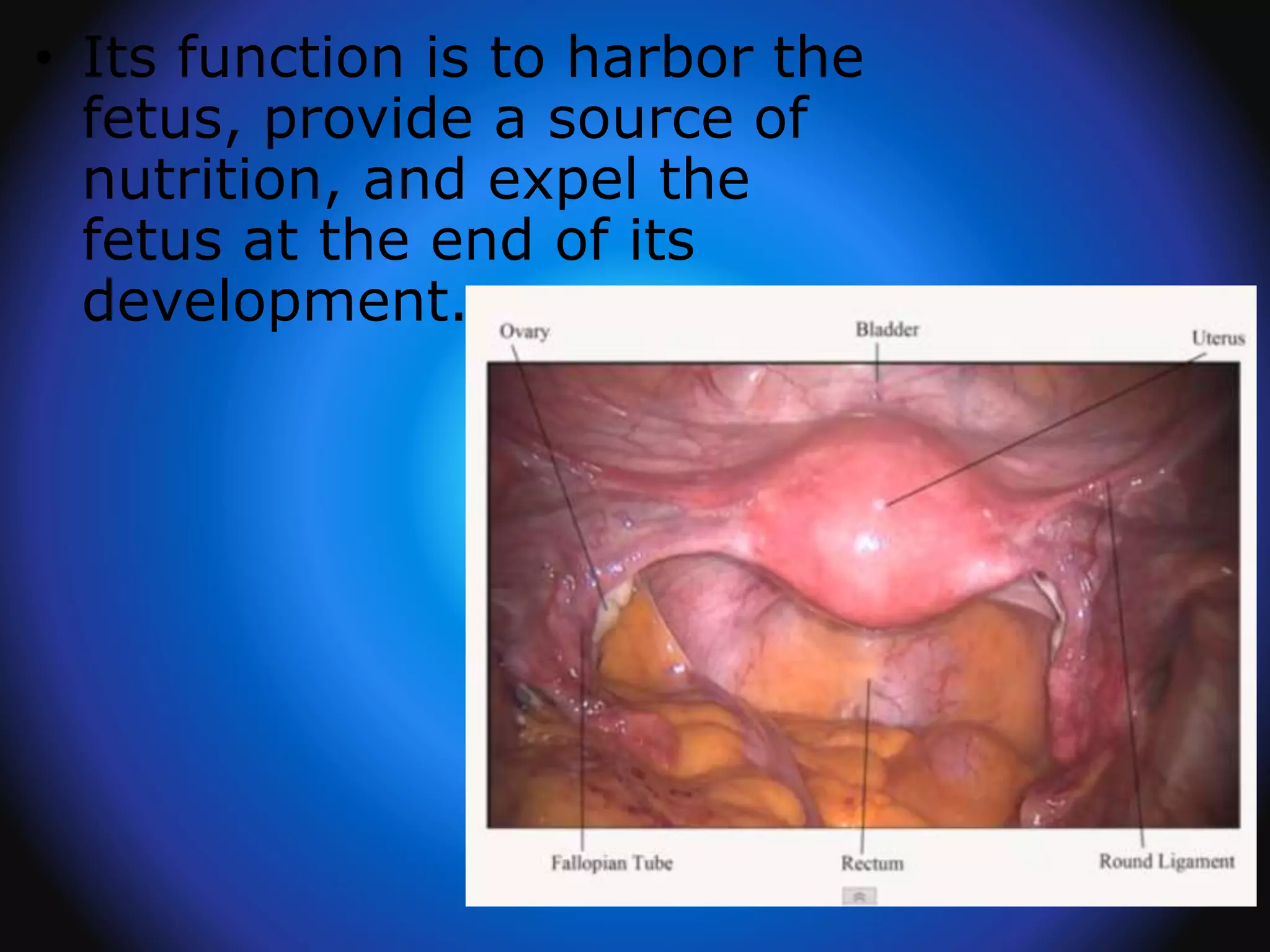 • Its function is to harbor the fetus, provide a source of nutrition, and expel the fetus at the end of its development.

Ovary

Bladder

Uterus

Fallopian Tube

Rectum

Round Ligament